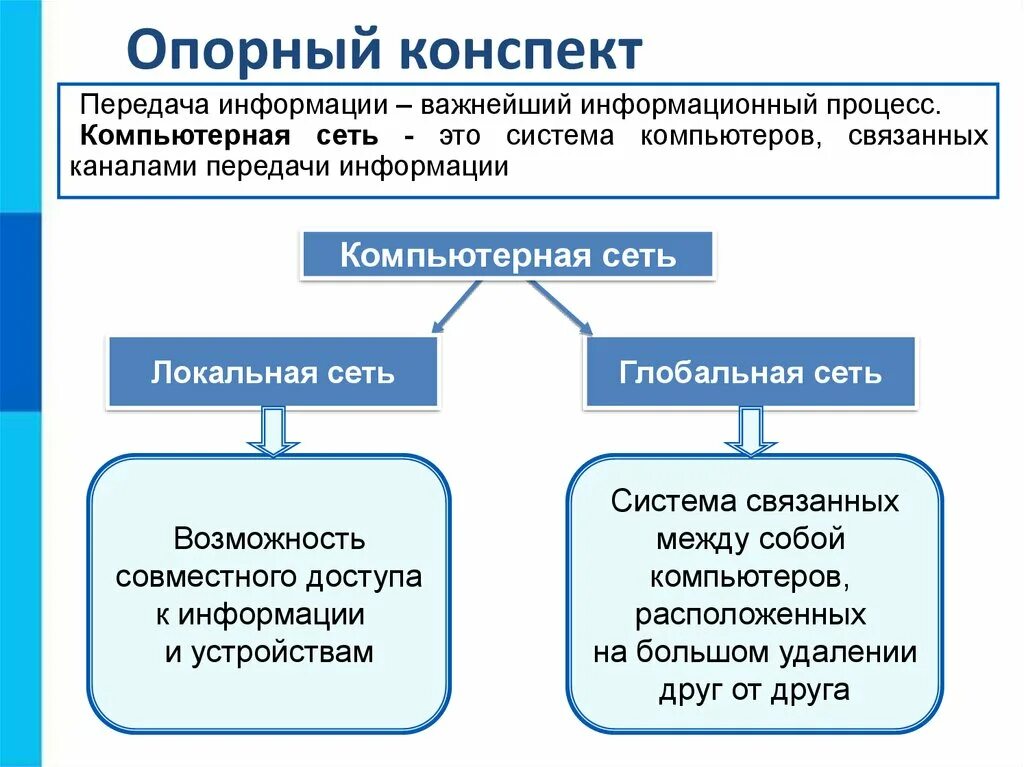 Опорный конспект

Передача информации – важнейший информационный процесс.
Компьютерная сеть - это система компьютеров, связанных каналами передачи информации

Компьютерная сеть

Локальная сеть

Глобальная сеть

Возможность совместного доступа к информации и устройствам

Система связанных между собой компьютеров, расположенных на большом удалении друг от друга